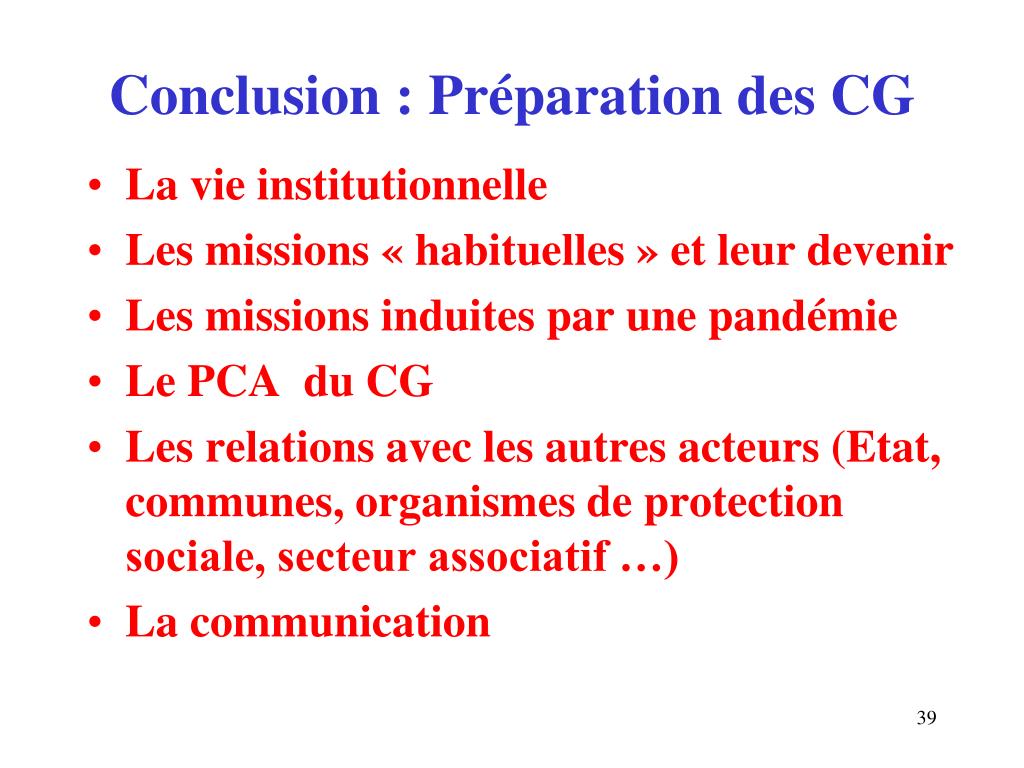 Conclusion : Préparation des CG

• La vie institutionnelle
• Les missions « habituelles » et leur devenir
• Les missions induites par une pandémie
• Le PCA du CG
• Les relations avec les autres acteurs (Etat, communes, organismes de protection sociale, secteur associatif …)
• La communication

39